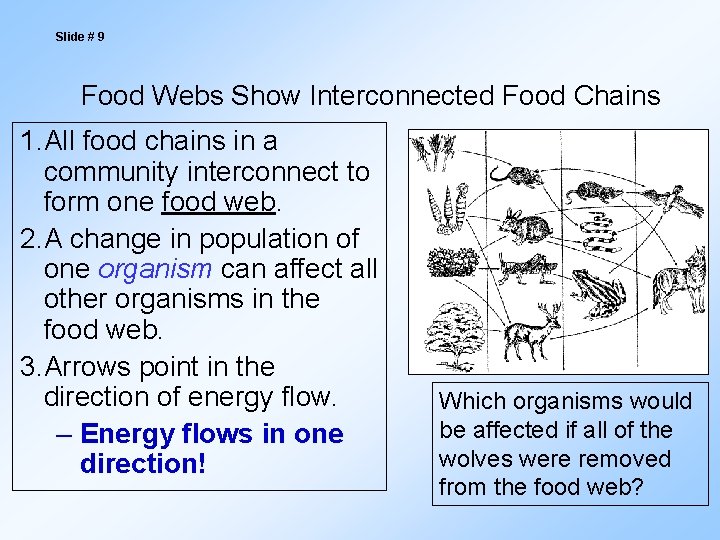 Slide # 9

Food Webs Show Interconnected Food Chains

1. All food chains in a community interconnect to form one food web.

2. A change in population of one organism can affect all other organisms in the food web.

3. Arrows point in the direction of energy flow.

– Energy flows in one direction!

Which organisms would be affected if all of the wolves were removed from the food web?